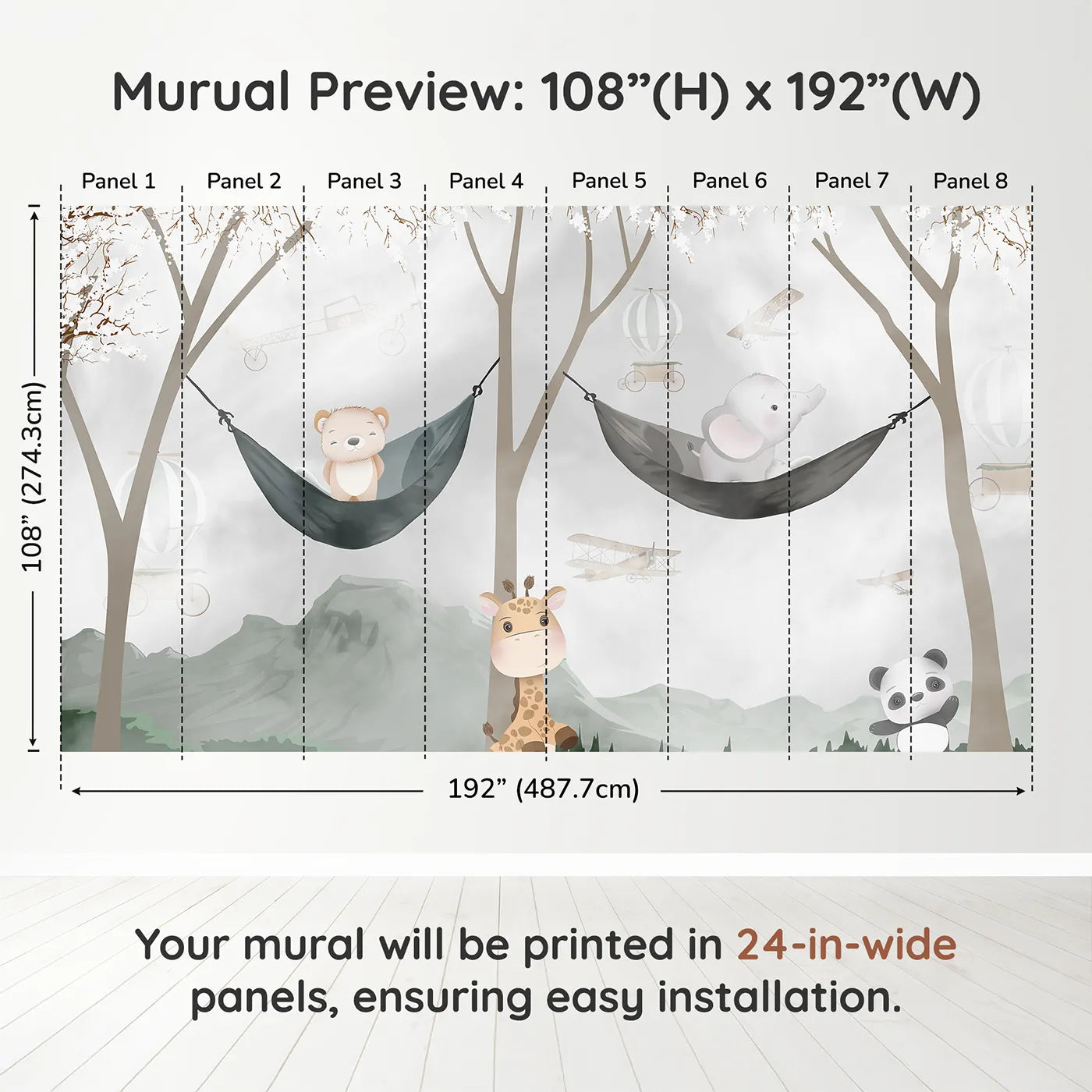 Murual Preview: 108”(H) x 192”(W)

Panel 1 Panel 2 Panel 3 Panel 4 Panel 5 Panel 6 Panel 7 Panel 8

108” (274.3cm)

192” (487.7cm)

Your mural will be printed in 24-in-wide panels, ensuring easy installation.